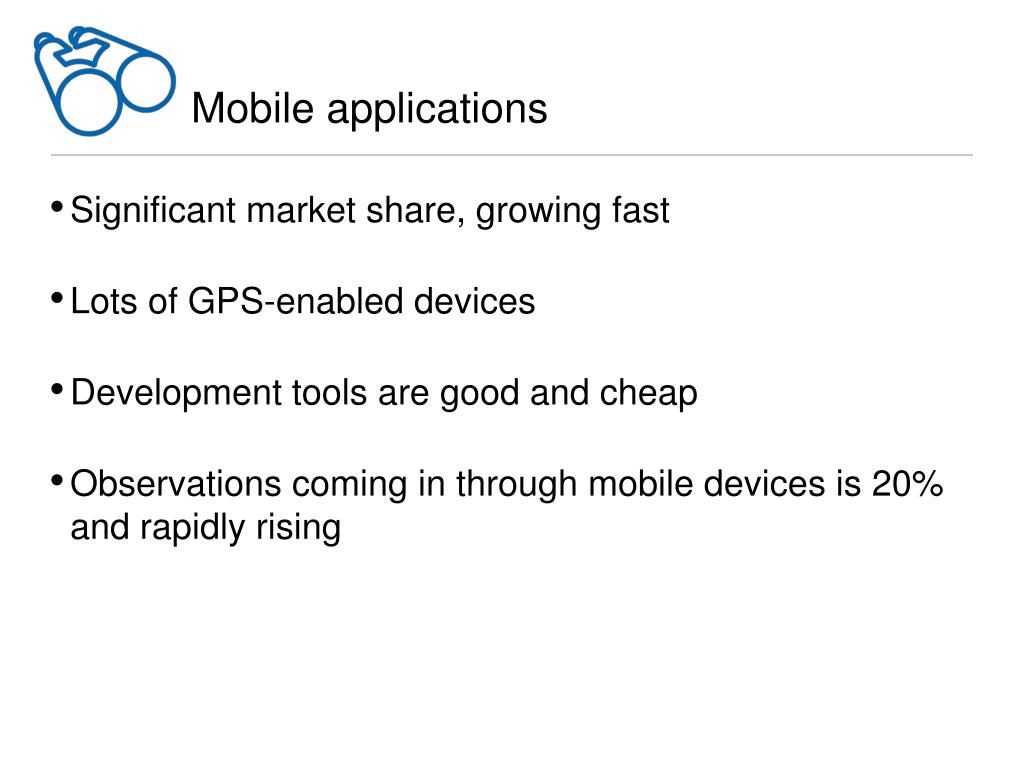 Mobile applications

• Significant market share, growing fast

• Lots of GPS-enabled devices

• Development tools are good and cheap

• Observations coming in through mobile devices is 20% and rapidly rising